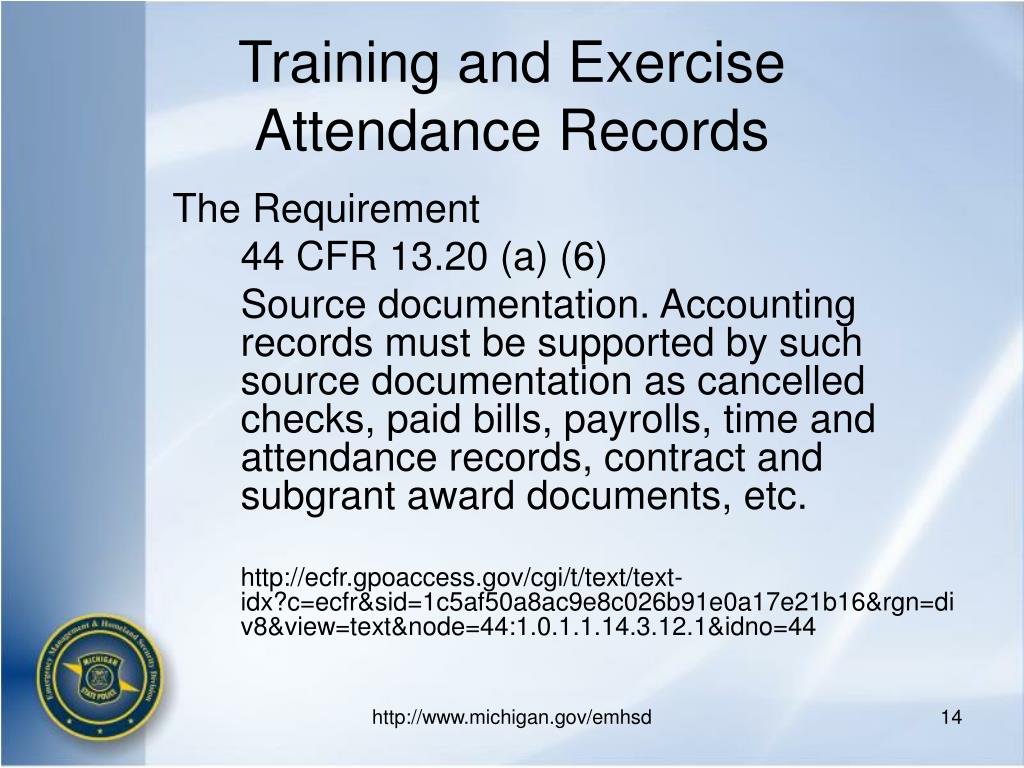 Training and Exercise Attendance Records

The Requirement

44 CFR 13.20 (a) (6)

Source documentation. Accounting records must be supported by such source documentation as cancelled checks, paid bills, payrolls, time and attendance records, contract and subgrant award documents, etc.

http://ecfr.gpoaccess.gov/cgi/t/text/text-idx?c=ecfr&sid=1c5af50a8ac9e8c026b91e0a17e21b16&rgn=div8&view=text&node=44:1.0.1.1.14.3.12.1&idno=44

Emergency Management & Homeland Security Division
MICHIGAN
STATE POLICE

http://www.michigan.gov/emhsd

14